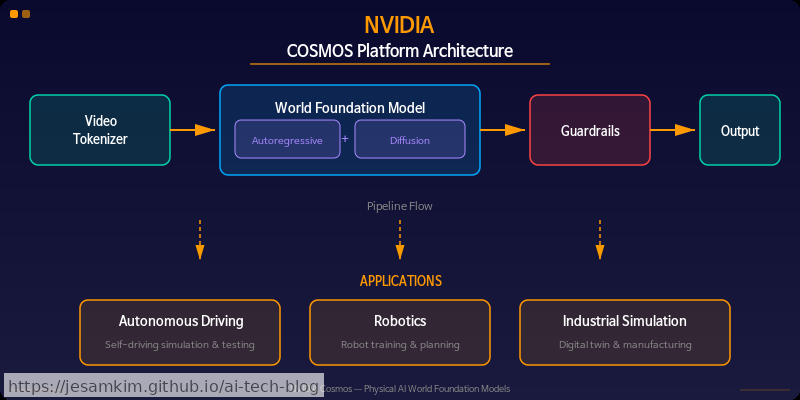 NVIDIA
COSMOS Platform Architecture

Video Tokenizer

World Foundation Model
Autoregressive + Diffusion

Guardrails

Output

Pipeline Flow

APPLICATIONS

Autonomous Driving
Self-driving simulation & testing

Robotics
Robot training & planning

Industrial Simulation
Digital twin & manufacturing

https://jesamkim.github.io/ai-tech-blog
Cosmos — Physical AI World Foundation Models